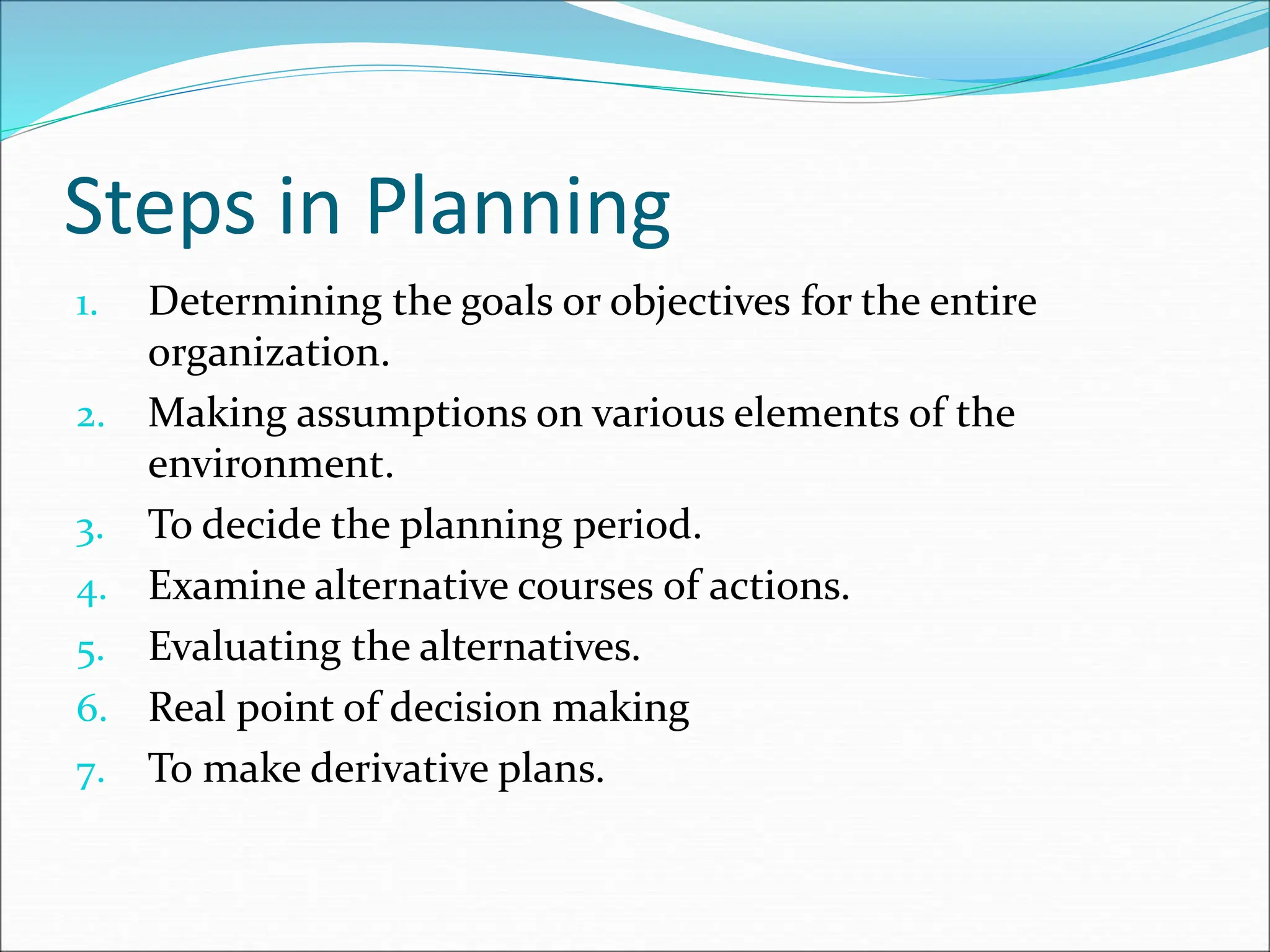 Steps in Planning

1. Determining the goals or objectives for the entire organization.
2. Making assumptions on various elements of the environment.
3. To decide the planning period.
4. Examine alternative courses of actions.
5. Evaluating the alternatives.
6. Real point of decision making
7. To make derivative plans.